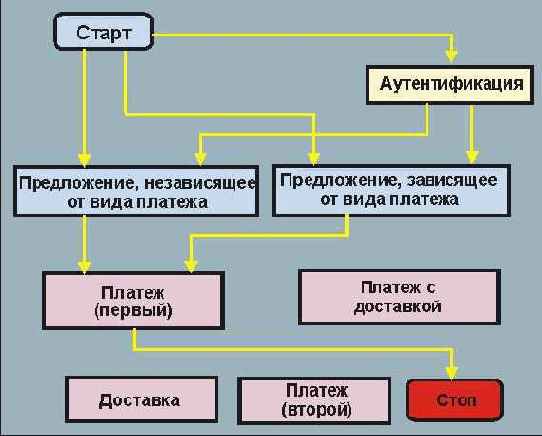 Старт

Аутентификация

Предложение, независящее от вида платежа

Предложение, зависящее от вида платежа

Платеж (первый)

Платеж с доставкой

Доставка

Платеж (второй)

Стоп